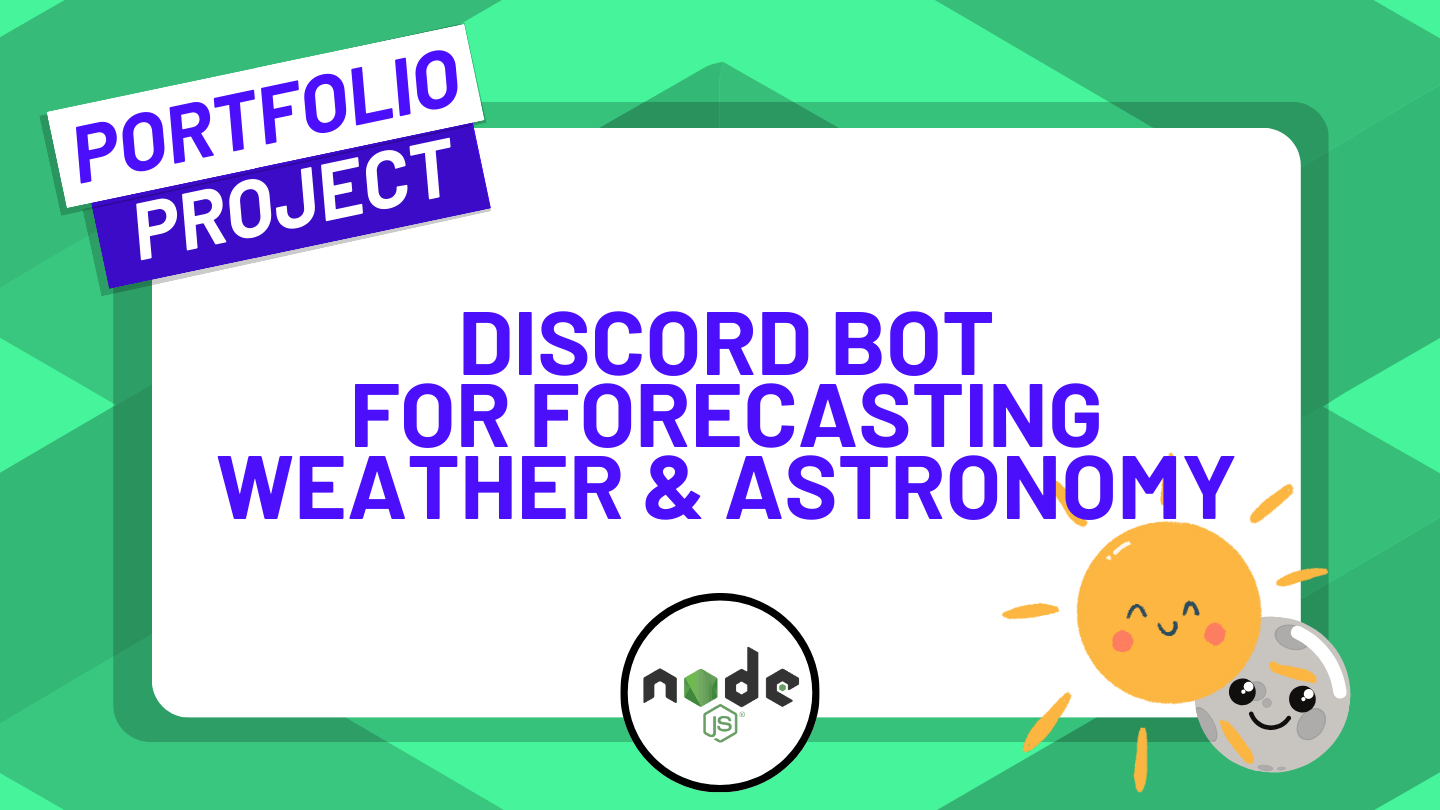 PORTFOLIO PROJECT

DISCORD BOT FOR FORECASTING WEATHER & ASTRONOMY

node JS